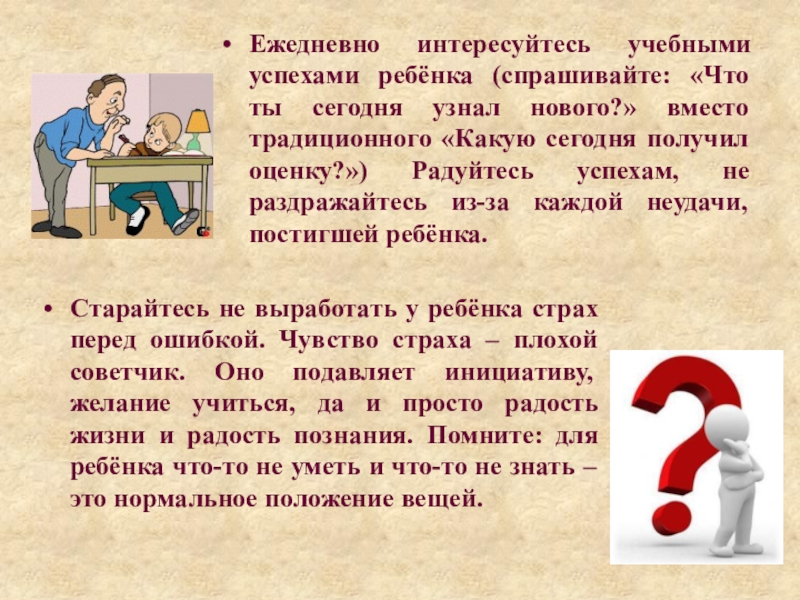 • Ежедневно интересуйтесь учебными успехами ребёнка (спрашивайте: «Что ты сегодня узнал нового?» вместо традиционного «Какую сегодня получил оценку?») Радуйтесь успехам, не раздражайтесь из-за каждой неудачи, постигшей ребёнка.

• Старайтесь не выработать у ребёнка страх перед ошибкой. Чувство страха – плохой советчик. Оно подавляет инициативу, желание учиться, да и просто радость жизни и радость познания. Помните: для ребёнка что-то не уметь и что-то не знать – это нормальное положение вещей.